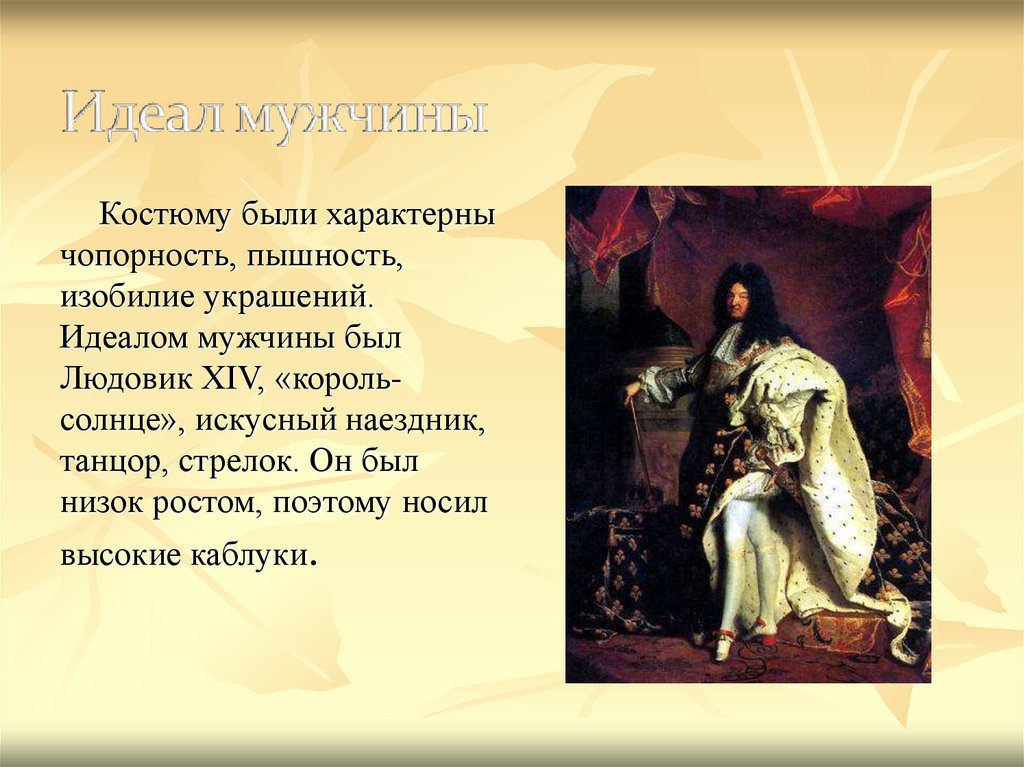 Идеал мужчины

Костюму были характерны чопорность, пышность, изобилие украшений. Идеалом мужчины был Людовик XIV, «король-солнце», искусный наездник, танцор, стрелок. Он был низок ростом, поэтому носил высокие каблуки.